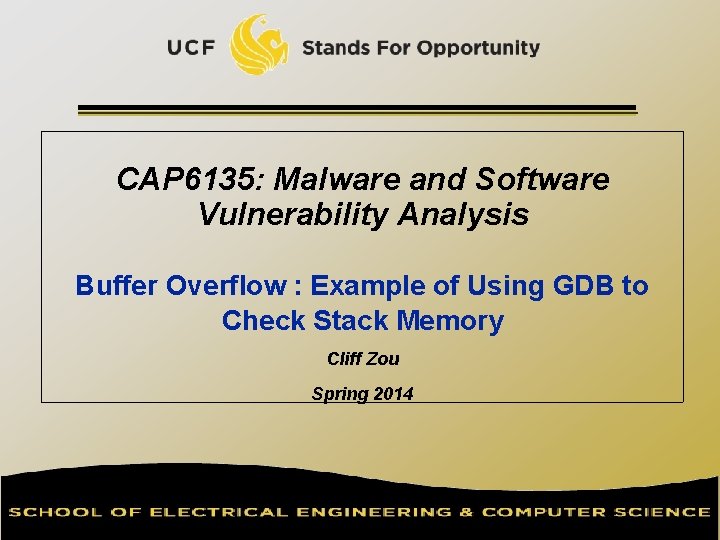 UCF Stands For Opportunity

CAP6135: Malware and Software Vulnerability Analysis

Buffer Overflow : Example of Using GDB to Check Stack Memory

Cliff Zou

Spring 2014

SCHOOL OF ELECTRICAL ENGINEERING & COMPUTER SCIENCE